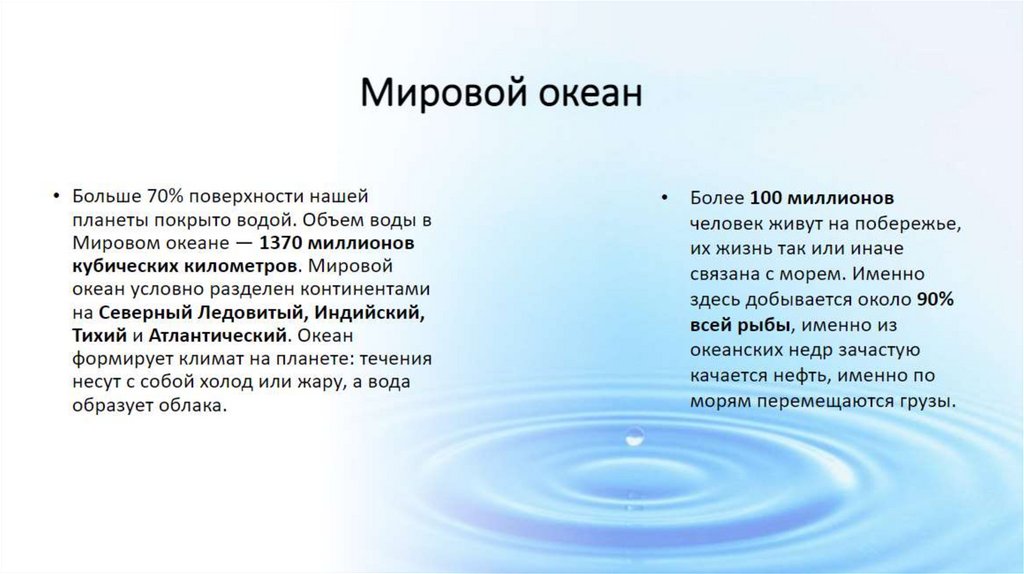 Мировой океан

• Больше 70% поверхности нашей планеты покрыто водой. Объем воды в Мировом океане — 1370 миллионов кубических километров. Мировой океан условно разделен континентами на Северный Ледовитый, Индийский, Тихий и Атлантический. Океан формирует климат на планете: течения несут с собой холод или жару, а вода образует облака.

• Более 100 миллионов человек живут на побережье, их жизнь так или иначе связана с морем. Именно здесь добывается около 90% всей рыбы, именно из океанских недр зачастую качается нефть, именно по морям перемещаются грузы.